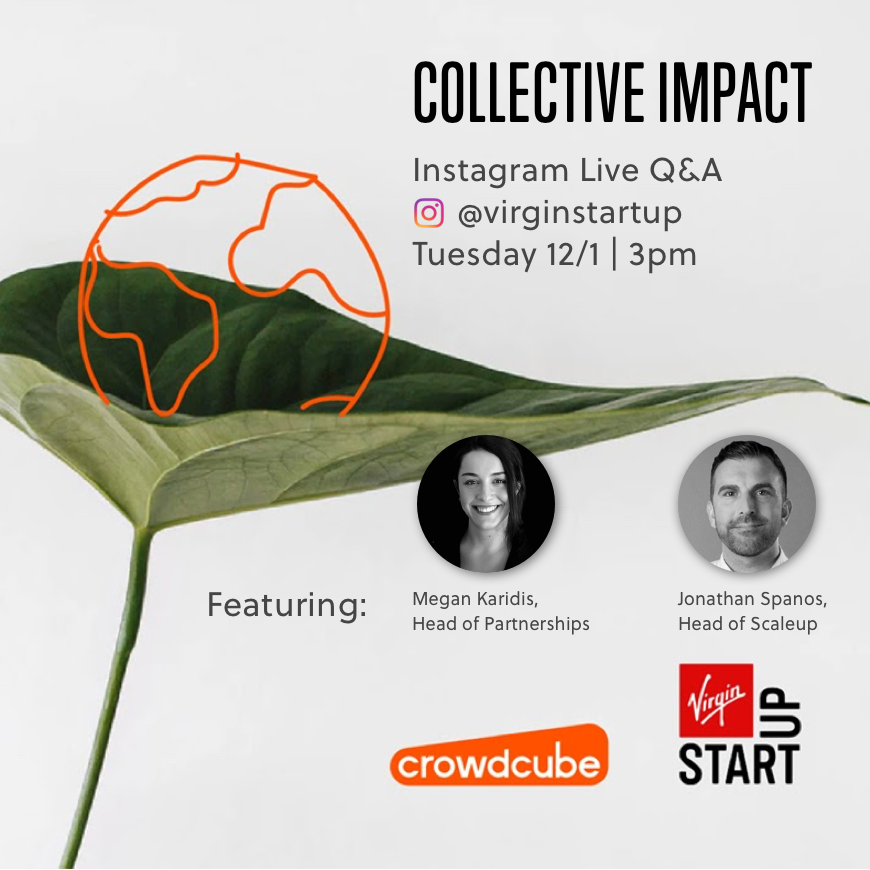 COLLECTIVE IMPACT

Instagram Live Q&A
@virginstartup
Tuesday 12/1 | 3pm

Featuring:

Megan Karidis, Head of Partnerships

Jonathan Spanos, Head of Scaleup

crowdcube

Virgin START UP